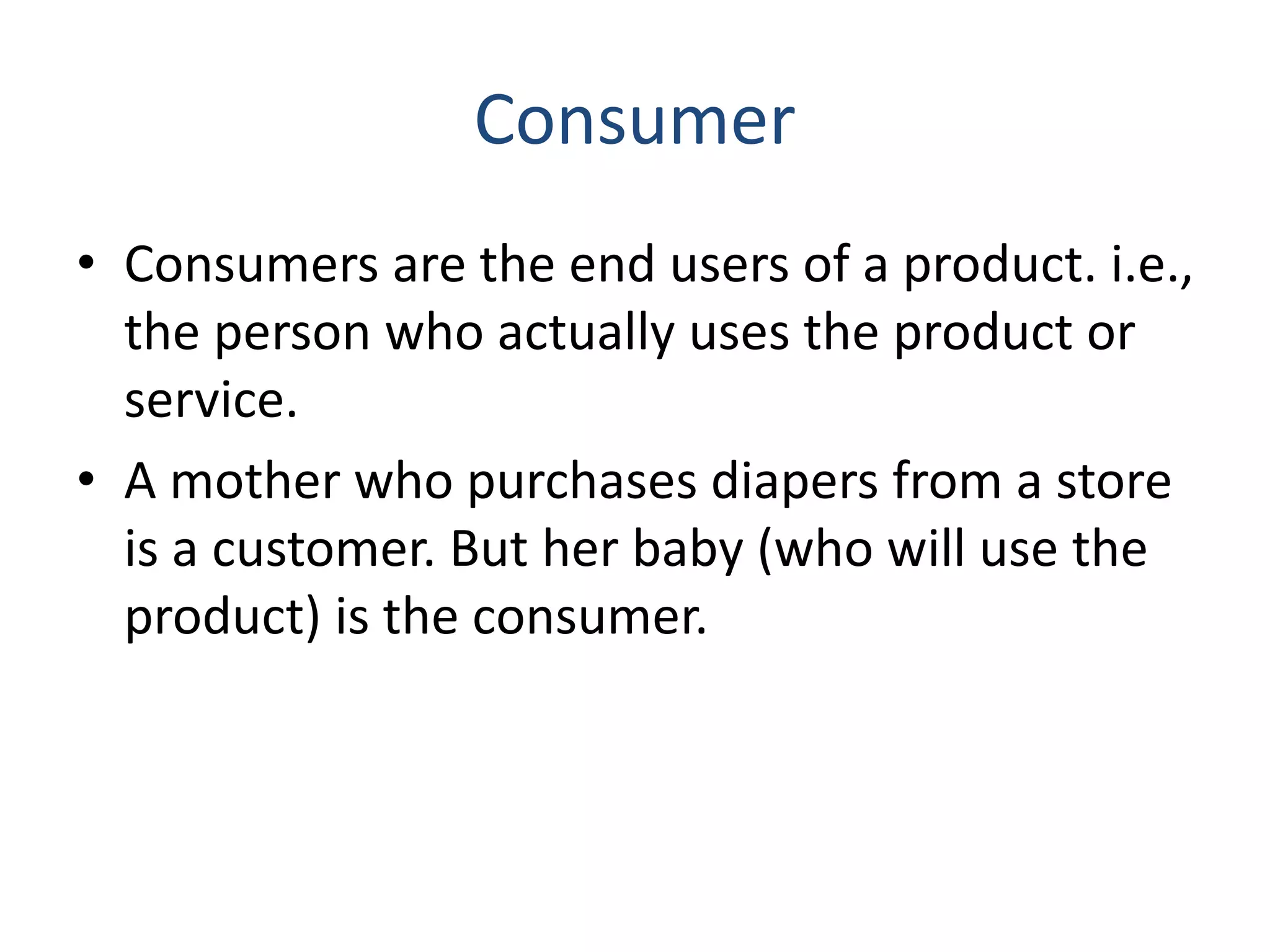 Consumer

• Consumers are the end users of a product. i.e., the person who actually uses the product or service.

• A mother who purchases diapers from a store is a customer. But her baby (who will use the product) is the consumer.